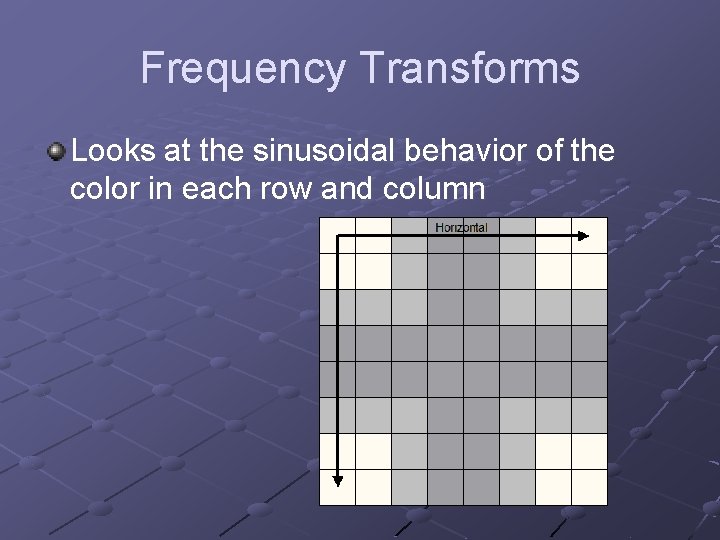 Frequency Transforms

Looks at the sinusoidal behavior of the color in each row and column

Horizontal